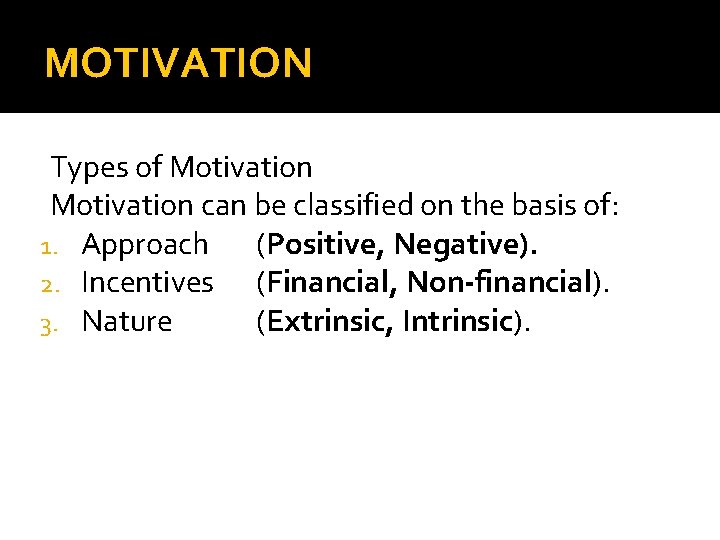 MOTIVATION

Types of Motivation
Motivation can be classified on the basis of:
1. Approach (Positive, Negative).
2. Incentives (Financial, Non-financial).
3. Nature (Extrinsic, Intrinsic).